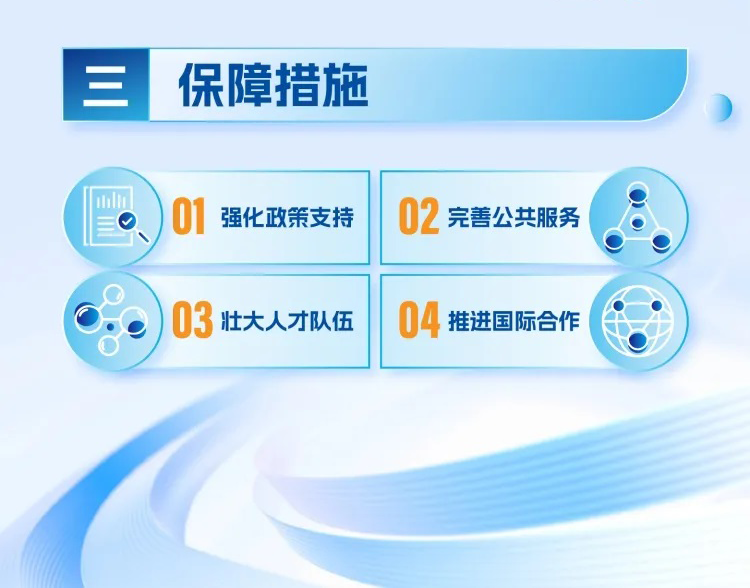 三 保障措施

01 强化政策支持

02 完善公共服务

03 壮大人才队伍

04 推进国际合作